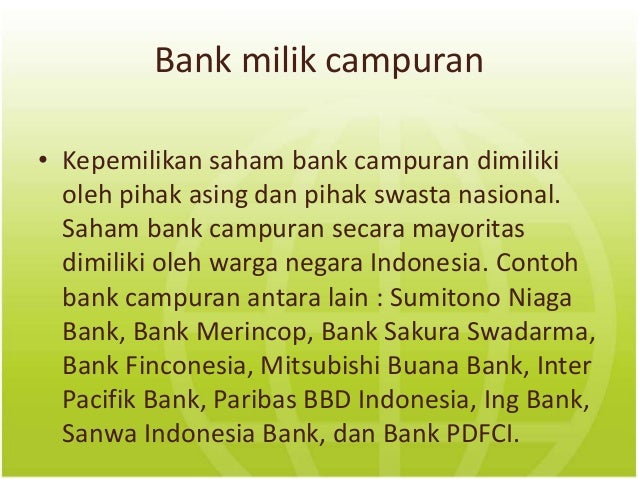 Bank milik campuran

• Kepemilikan saham bank campuran dimiliki oleh pihak asing dan pihak swasta nasional. Saham bank campuran secara mayoritas dimiliki oleh warga negara Indonesia. Contoh bank campuran antara lain : Sumitono Niaga Bank, Bank Merincop, Bank Sakura Swadarma, Bank Finconesia, Mitsubishi Buana Bank, Inter Pacifik Bank, Paribas BBD Indonesia, Ing Bank, Sanwa Indonesia Bank, dan Bank PDFCI.